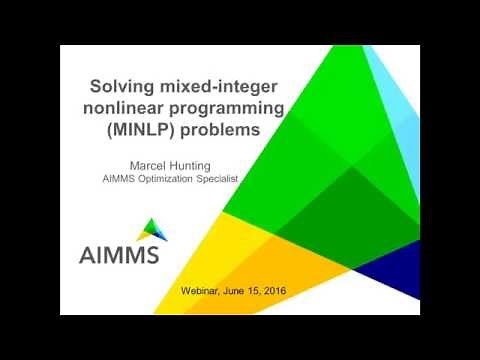 Solving mixed-integer nonlinear programming (MINLP) problems

Marcel Hunting
AIMMS Optimization Specialist

AIMMS

Webinar, June 15, 2016